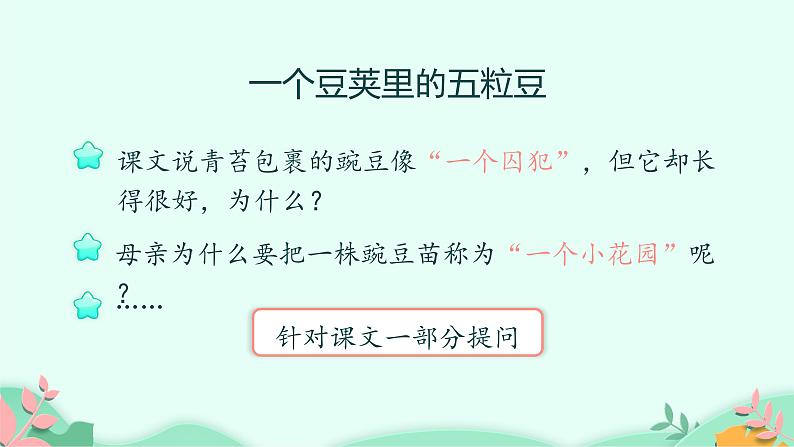 一个豆荚里的五粒豆

课文说青苔包裹的豌豆像“一个囚犯”，但它却长得很好，为什么？

母亲为什么要把一株豌豆苗称为“一个小花园”呢？

……

针对课文一部分提问